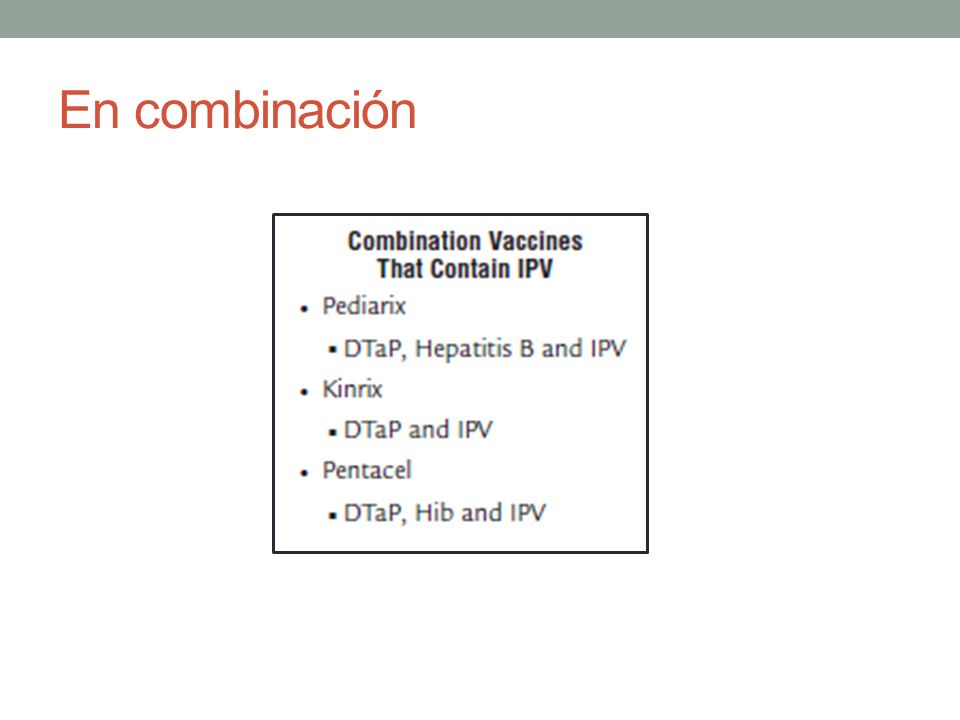 En combinación

Combination Vaccines That Contain IPV

• Pediarix
  ▪ DTaP, Hepatitis B and IPV
• Kinrix
  ▪ DTaP and IPV
• Pentacel
  ▪ DTaP, Hib and IPV